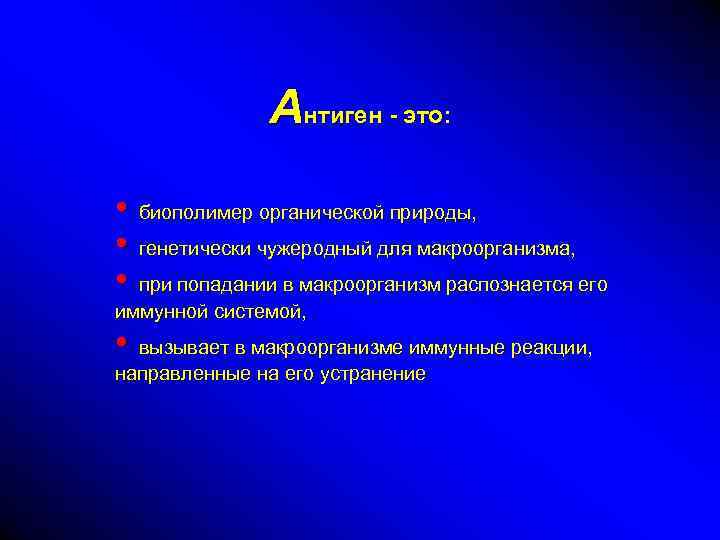 Антиген - это:

• биополимер органической природы,

• генетически чужеродный для макроорганизма,

• при попадании в макроорганизм распознается его иммунной системой,

• вызывает в макроорганизме иммунные реакции, направленные на его устранение